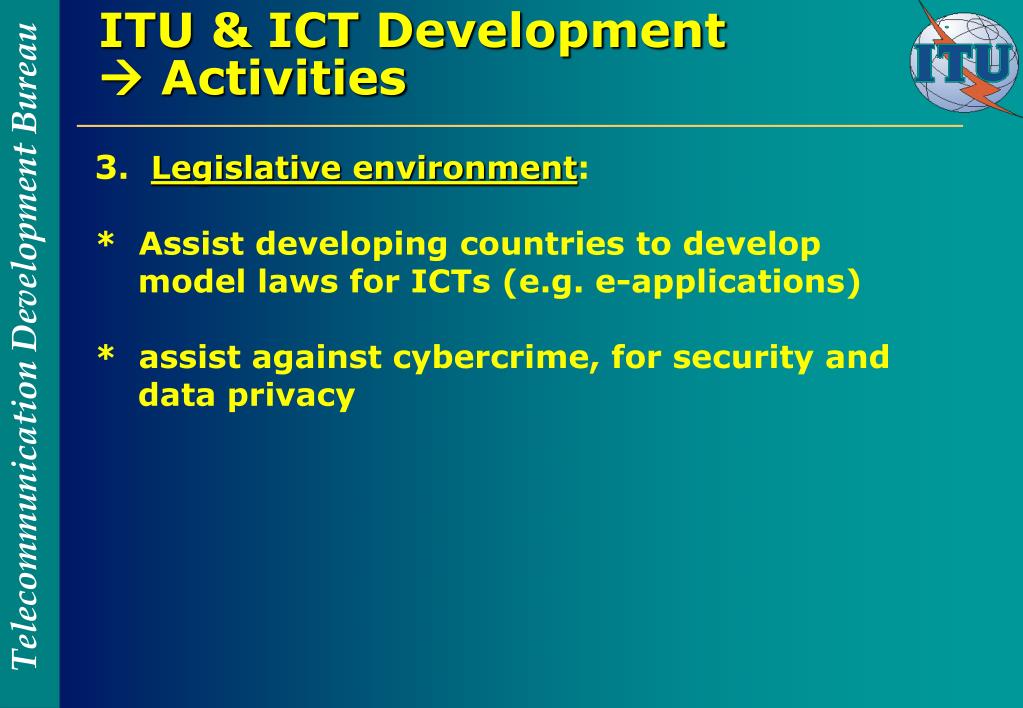 Telecommunication Development Bureau

ITU & ICT Development
→ Activities

ITU

3. Legislative environment:

* Assist developing countries to develop model laws for ICTs (e.g. e-applications)

* assist against cybercrime, for security and data privacy